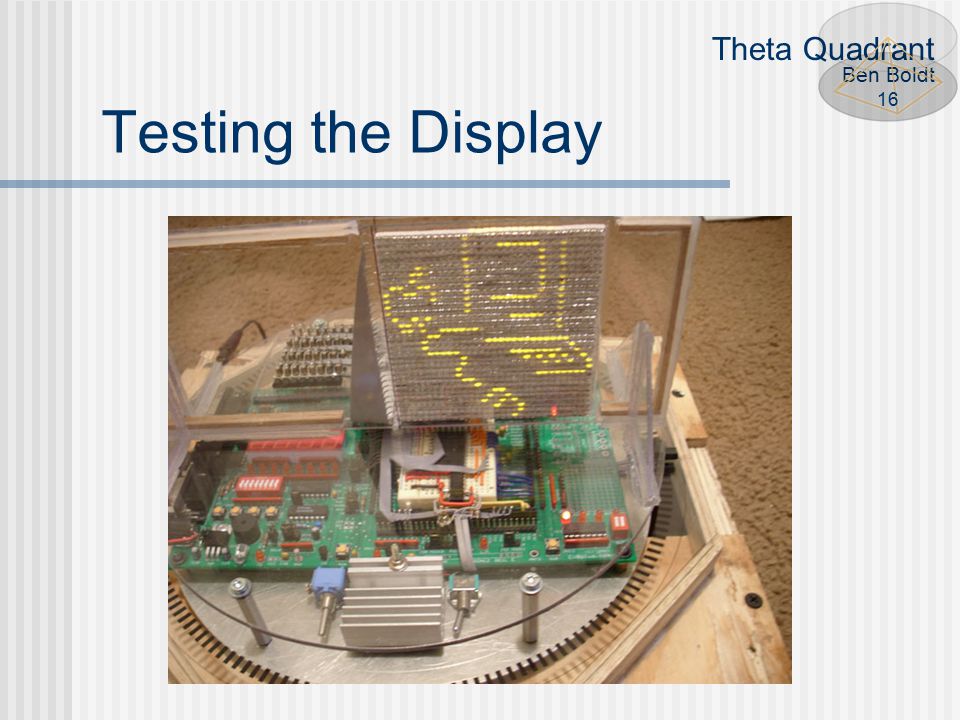 Theta Quadrant
Ben Boldt
16

Testing the Display